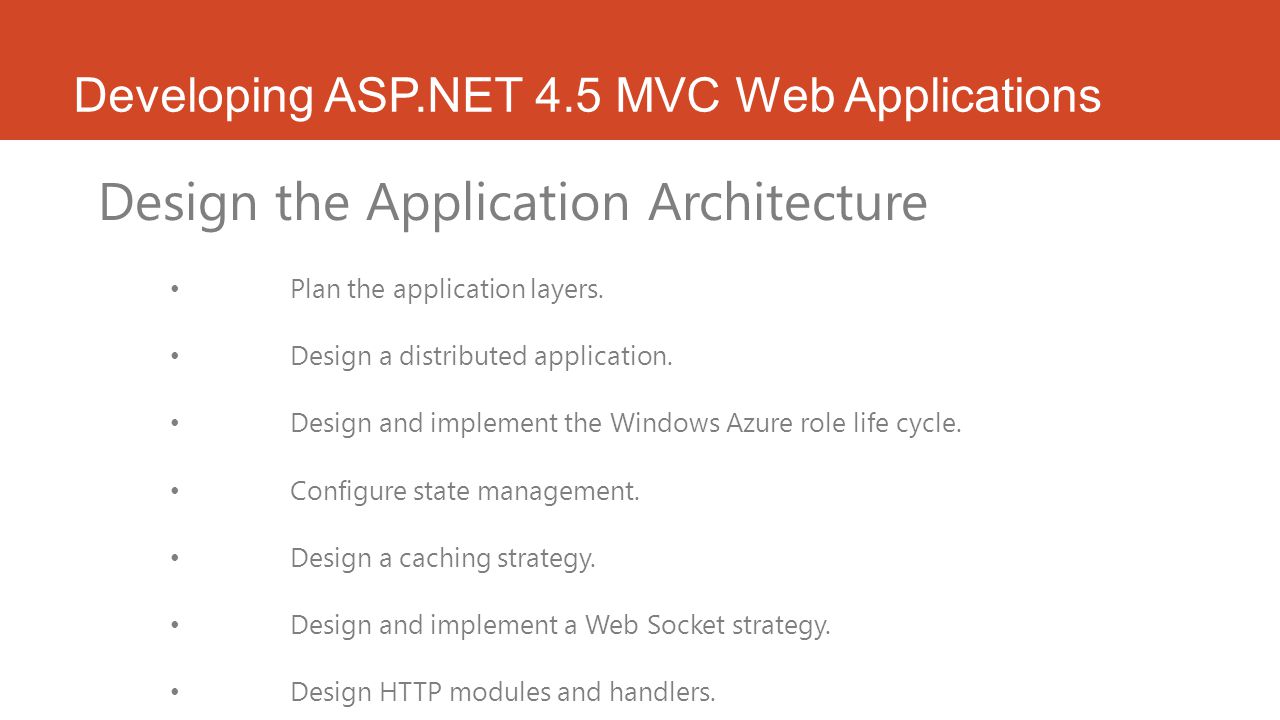 Developing ASP.NET 4.5 MVC Web Applications

Design the Application Architecture

• Plan the application layers.

• Design a distributed application.

• Design and implement the Windows Azure role life cycle.

• Configure state management.

• Design a caching strategy.

• Design and implement a Web Socket strategy.

• Design HTTP modules and handlers.